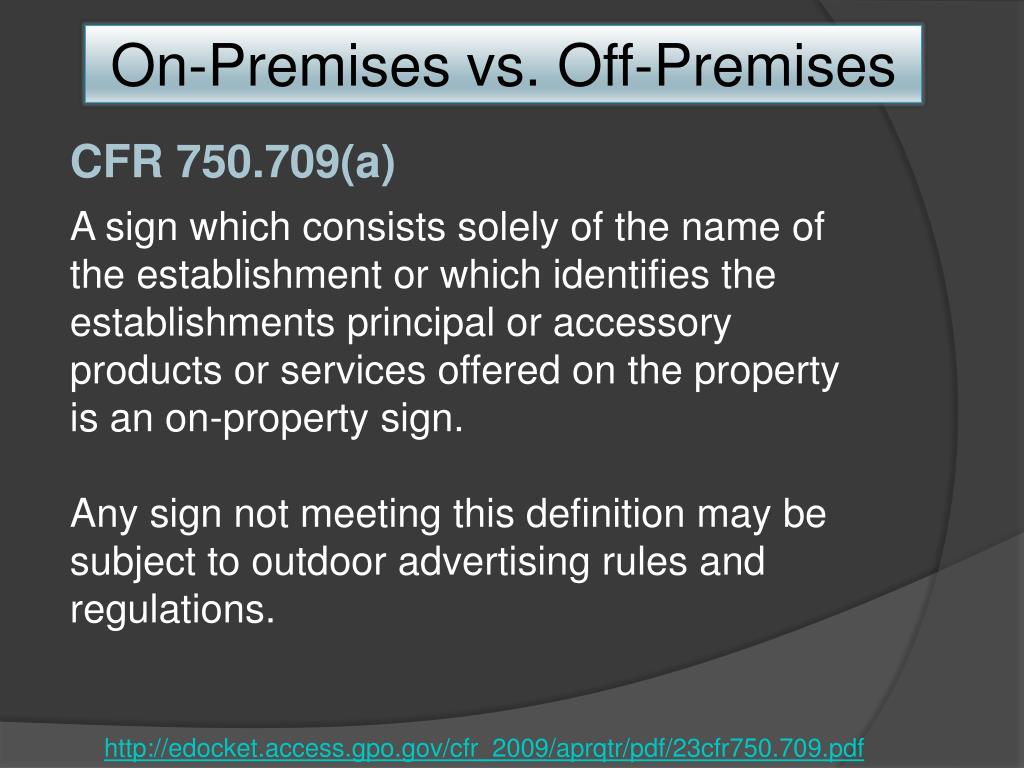 On-Premises vs. Off-Premises

CFR 750.709(a)

A sign which consists solely of the name of the establishment or which identifies the establishments principal or accessory products or services offered on the property is an on-property sign.

Any sign not meeting this definition may be subject to outdoor advertising rules and regulations.

http://edocket.access.gpo.gov/cfr_2009/aprqtr/pdf/23cfr750.709.pdf